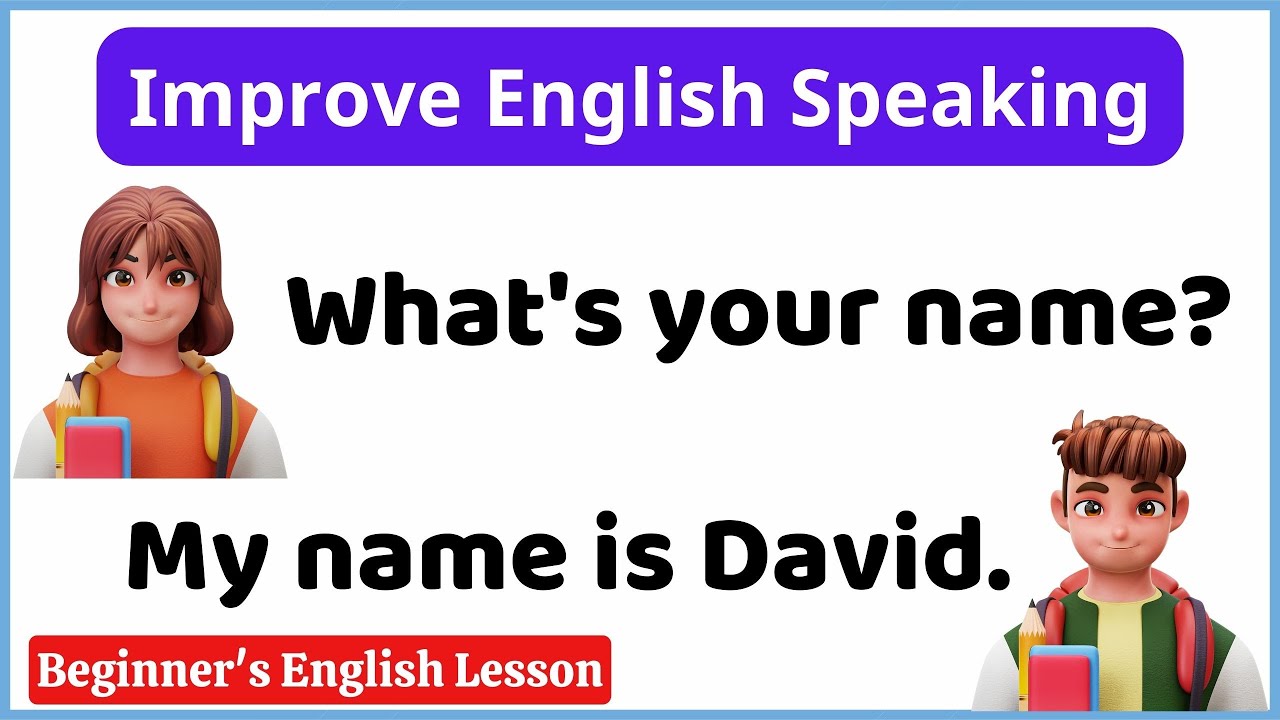 Improve English Speaking

What's your name?

My name is David.

Beginner's English Lesson